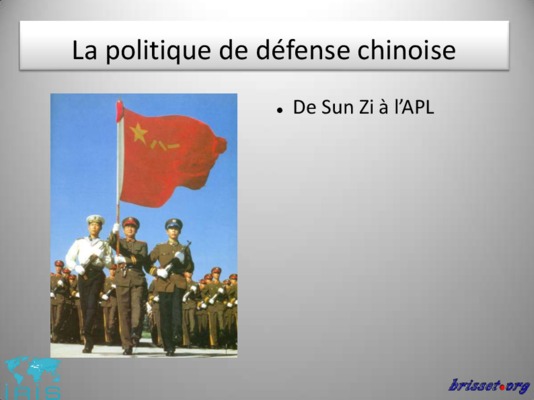 La politique de défense chinoise

• De Sun Zi à l'APL

八一

IRIS

brisset.org